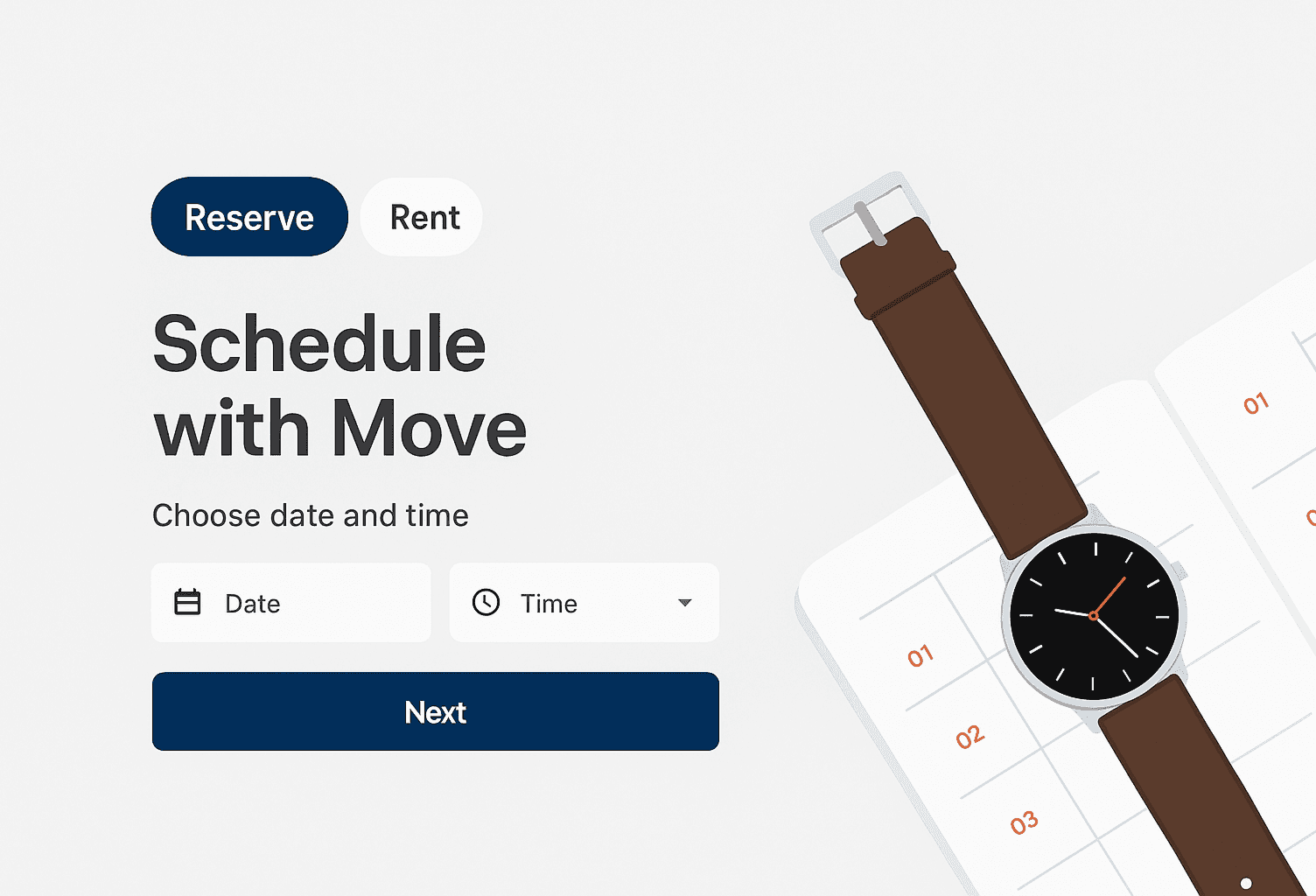 Reserve Rent

Schedule with Move

Choose date and time

Date

Time

Next

01

01

02

03